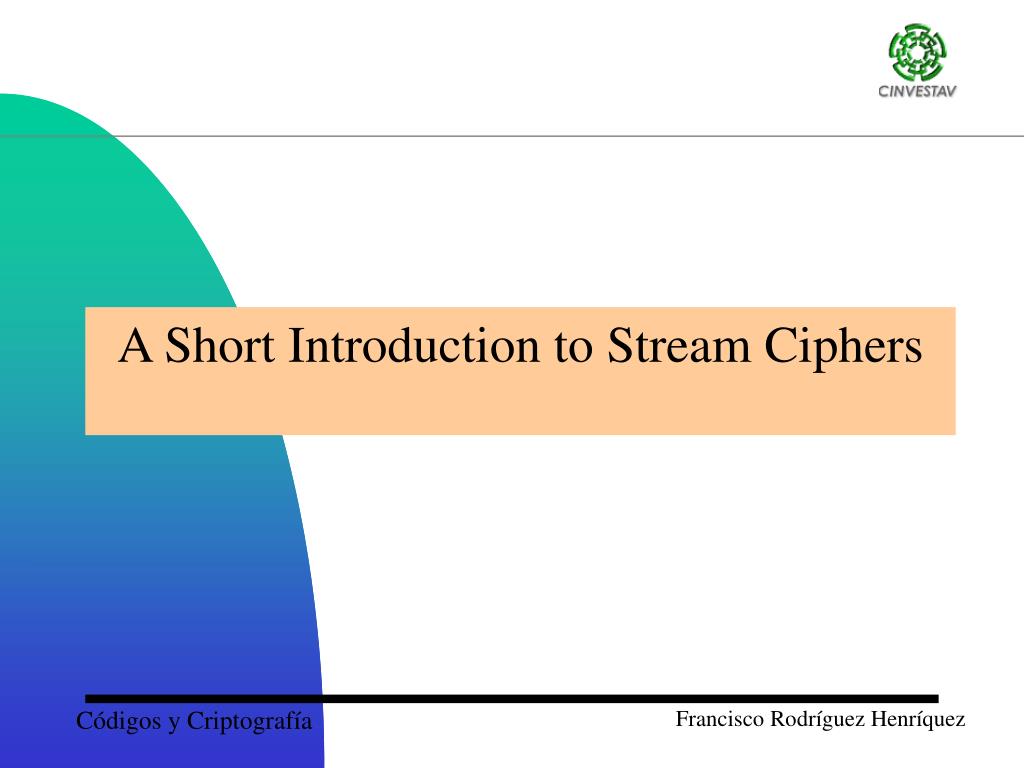 CINVESTAV

A Short Introduction to Stream Ciphers

Códigos y Criptografía

Francisco Rodríguez Henríquez